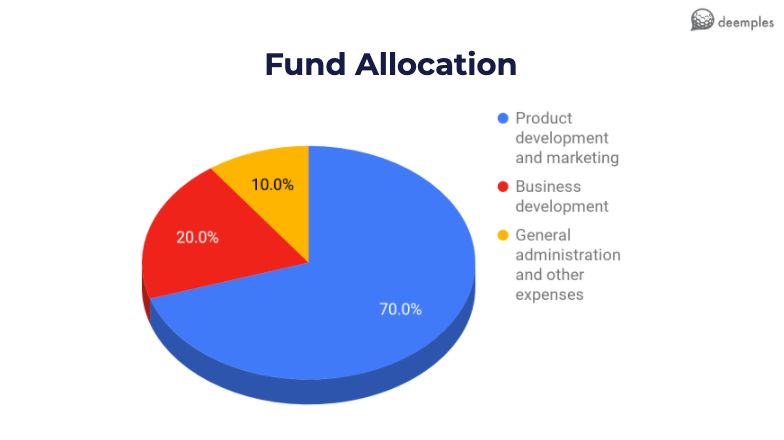 deemples

Fund Allocation

10.0%

20.0%

70.0%

Product development and marketing

Business development

General administration and other expenses